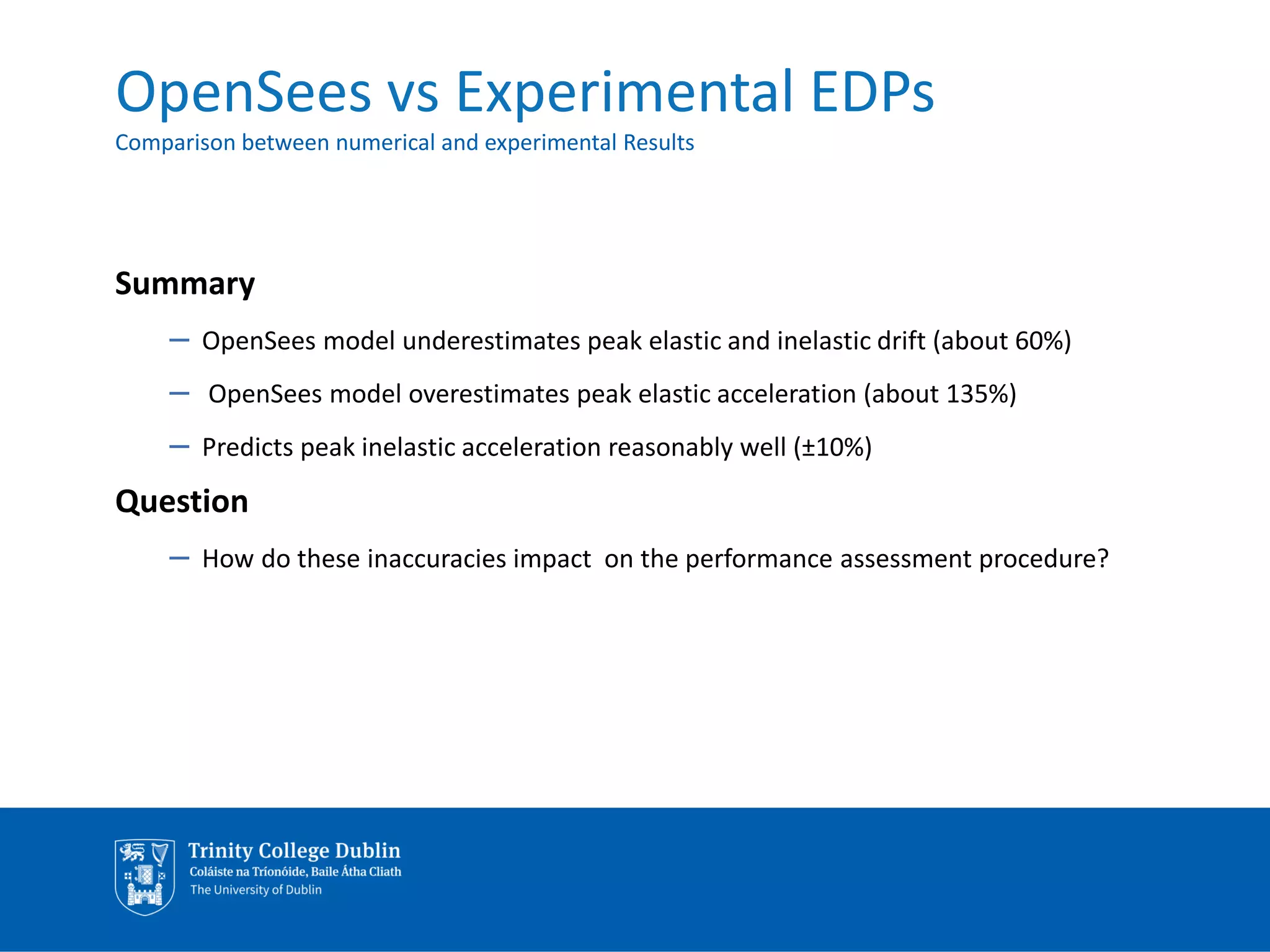 OpenSees vs Experimental EDPs
Comparison between numerical and experimental Results

Summary

– OpenSees model underestimates peak elastic and inelastic drift (about 60%)

– OpenSees model overestimates peak elastic acceleration (about 135%)

– Predicts peak inelastic acceleration reasonably well (±10%)

Question

– How do these inaccuracies impact on the performance assessment procedure?

Trinity College Dublin
Coláiste na Tríonóide, Baile Átha Cliath
The University of Dublin